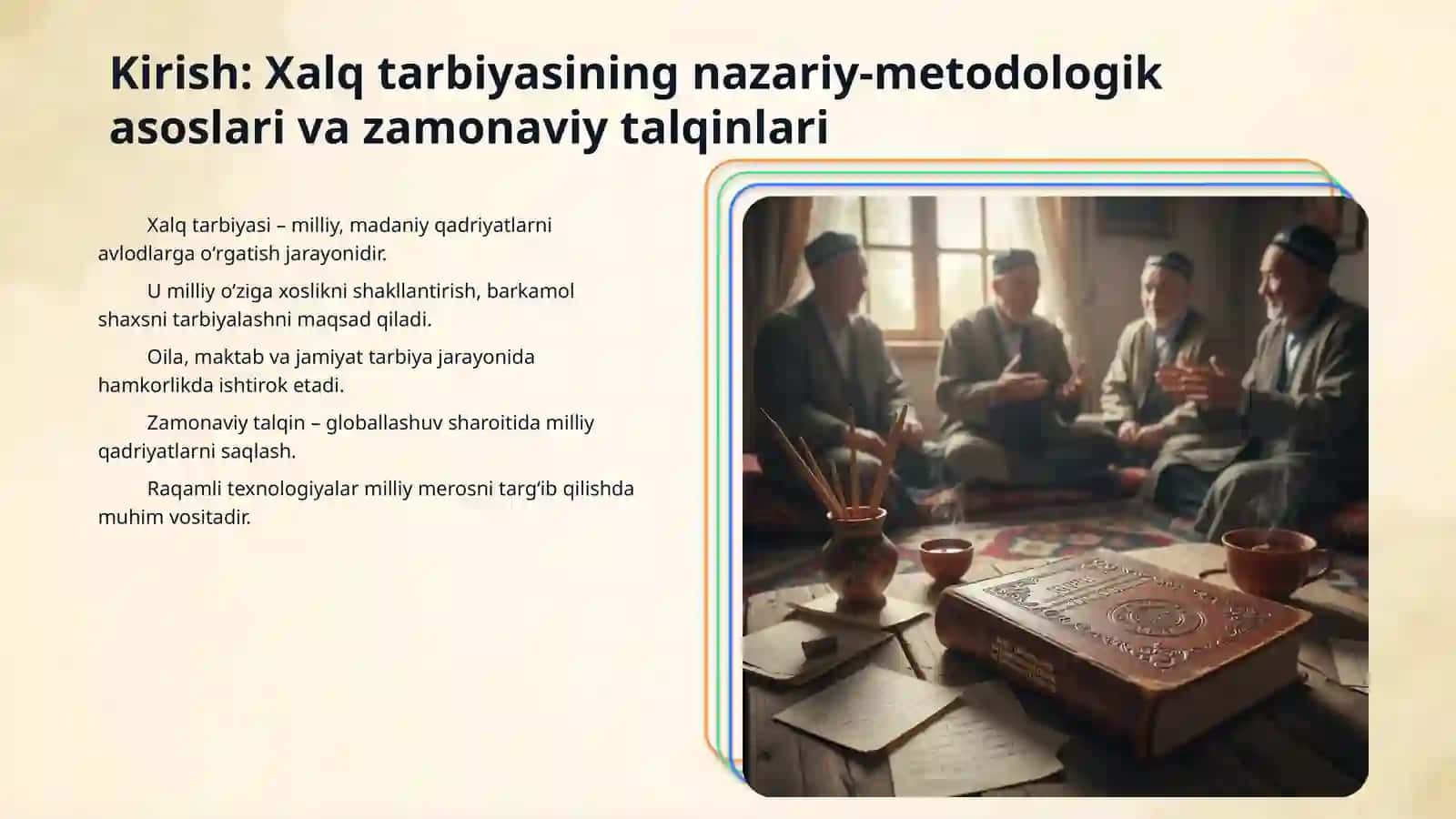 Kirish: Xalq tarbiyasining nazariy-metodologik asoslari va zamonaviy talqinlari

Xalq tarbiyasi – milliy, madaniy qadriyatlarni avlodlarga o‘rgatish jarayonidir.

U milliy o‘ziga xoslikni shakllantirish, barkamol shaxsni tarbiyalashni maqsad qiladi.

Oila, maktab va jamiyat tarbiya jarayonida hamkorlikda ishtirok etadi.

Zamonaviy talqin – globallashuv sharoitida milliy qadriyatlarni saqlash.

Raqamli texnologiyalar milliy merosni targ‘ib qilishda muhim vositadir.